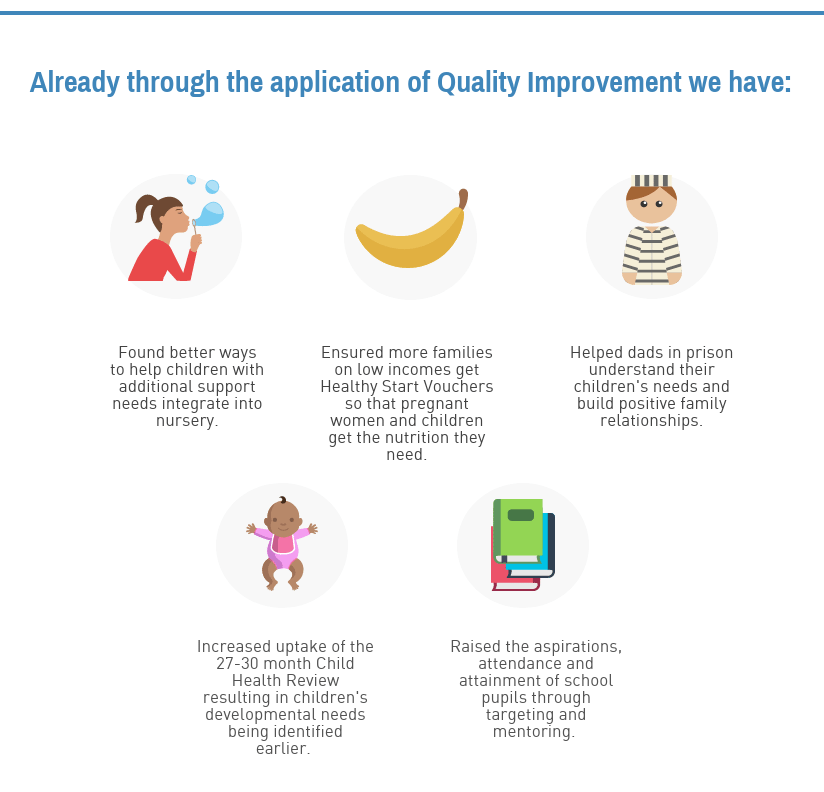 Already through the application of Quality Improvement we have:

Found better ways to help children with additional support needs integrate into nursery.

Ensured more families on low incomes get Healthy Start Vouchers so that pregnant women and children get the nutrition they need.

Helped dads in prison understand their children's needs and build positive family relationships.

Increased uptake of the 27-30 month Child Health Review resulting in children's developmental needs being identified earlier.

Raised the aspirations, attendance and attainment of school pupils through targeting and mentoring.